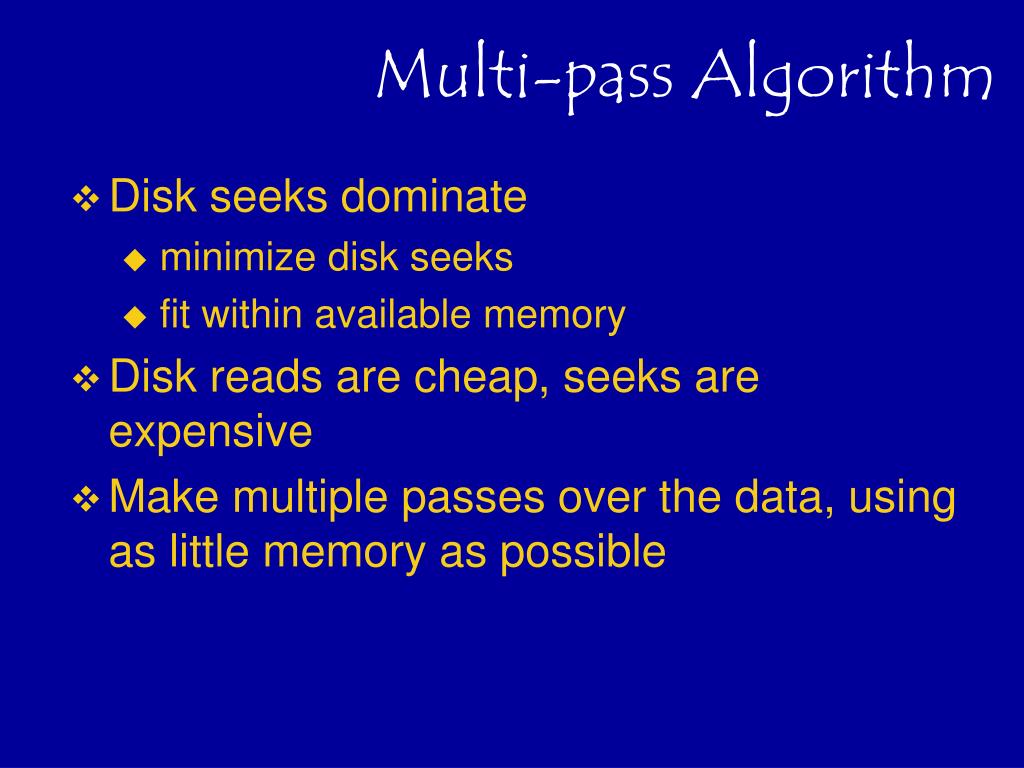 Multi-pass Algorithm

❖ Disk seeks dominate
◆ minimize disk seeks
◆ fit within available memory

❖ Disk reads are cheap, seeks are expensive

❖ Make multiple passes over the data, using as little memory as possible